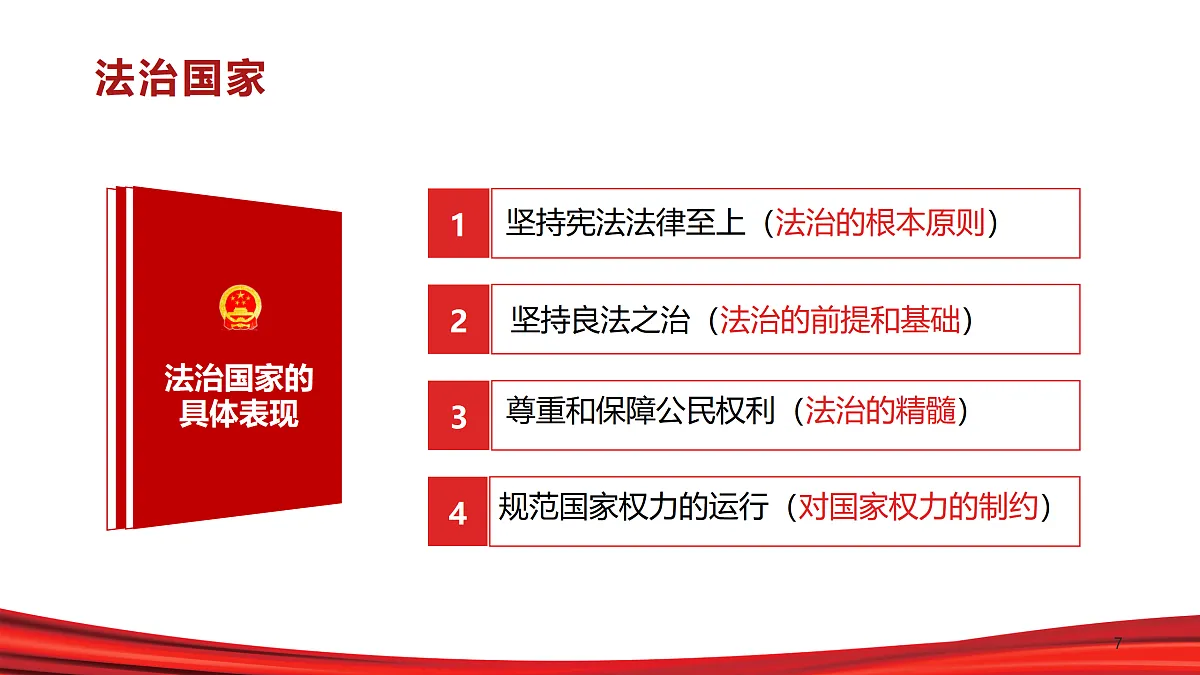 法治国家

法治国家的具体表现

1 坚持宪法法律至上（法治的根本原则）

2 坚持良法之治（法治的前提和基础）

3 尊重和保障公民权利（法治的精髓）

4 规范国家权力的运行（对国家权力的制约）

7